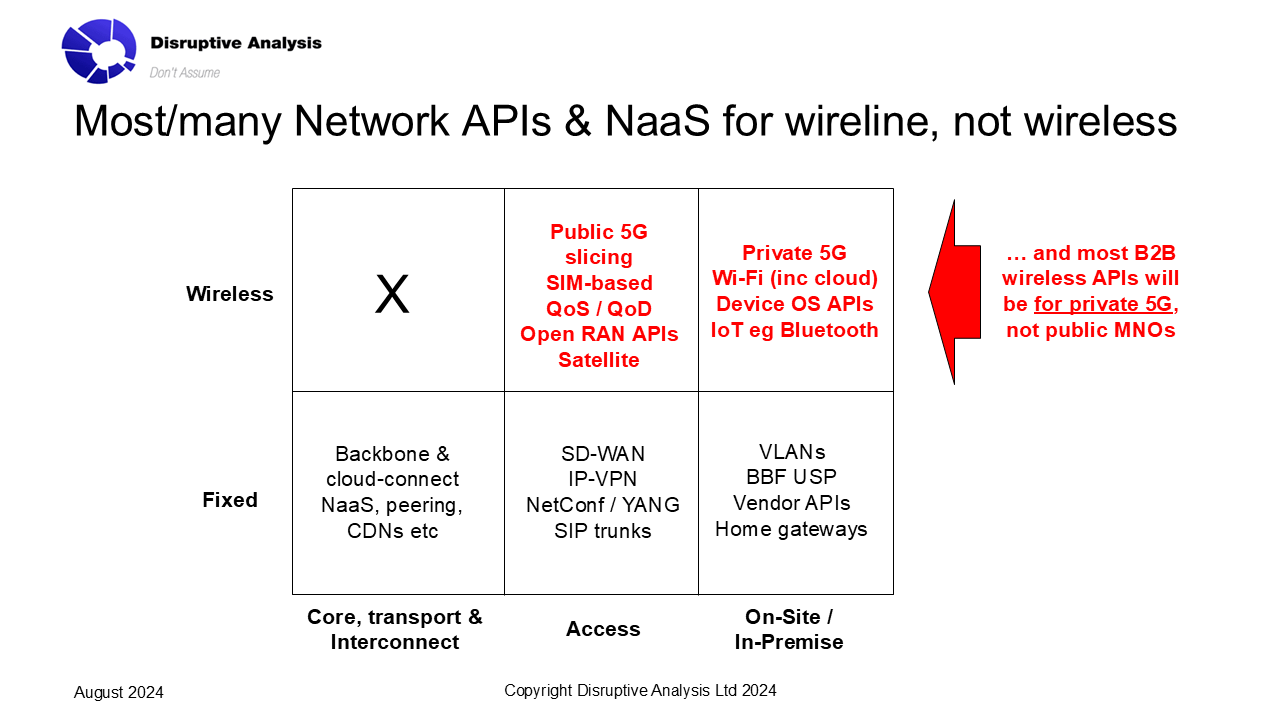 Disruptive Analysis
Don't Assume

Most/many Network APIs & NaaS for wireline, not wireless

| | | | |
|---|---|---|---|
| Wireless | X | Public 5G slicing SIM-based QoS / QoD Open RAN APIs Satellite | Private 5G Wi-Fi (inc cloud) Device OS APIs IoT eg Bluetooth |
| Fixed | Backbone & cloud-connect NaaS, peering, CDNs etc | SD-WAN IP-VPN NetConf / YANG SIP trunks | VLANs BBF USP Vendor APIs Home gateways |
| | Core, transport & Interconnect | Access | On-Site / In-Premise |

… and most B2B wireless APIs will be for private 5G, not public MNOs

August 2024

Copyright Disruptive Analysis Ltd 2024